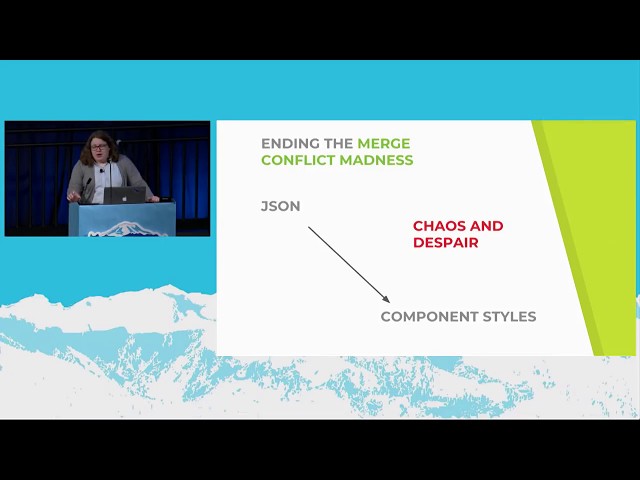 ENDING THE MERGE CONFLICT MADNESS

JSON

CHAOS AND DESPAIR

COMPONENT STYLES